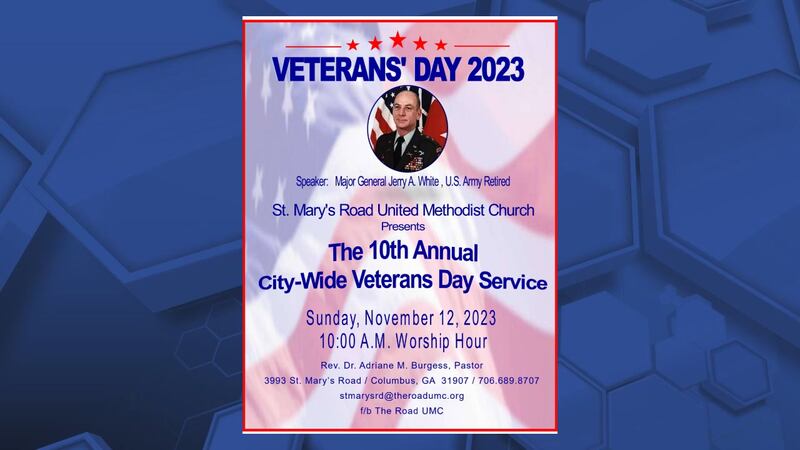 VETERANS' DAY 2023

Speaker: Major General Jerry A. White , U.S. Army Retired

St. Mary's Road United Methodist Church
Presents

The 10th Annual
City-Wide Veterans Day Service

Sunday, November 12, 2023
10:00 A.M. Worship Hour

Rev. Dr. Adriane M. Burgess, Pastor
3993 St. Mary's Road / Columbus, GA 31907 / 706.689.8707
stmarysrd@theroadumc.org
f/b The Road UMC